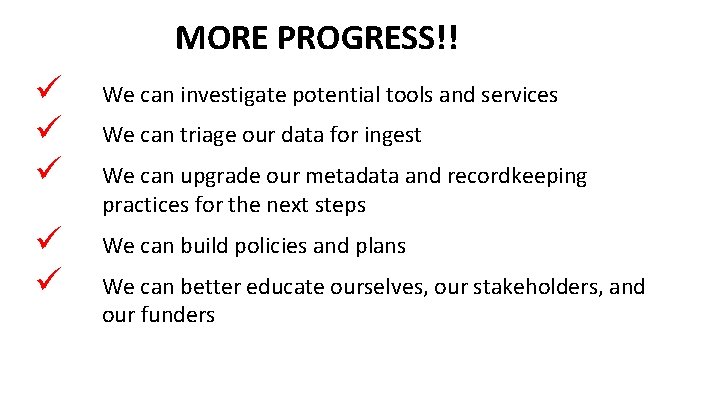 MORE PROGRESS!!

✓ We can investigate potential tools and services

✓ We can triage our data for ingest

✓ We can upgrade our metadata and recordkeeping practices for the next steps

✓ We can build policies and plans

✓ We can better educate ourselves, our stakeholders, and our funders